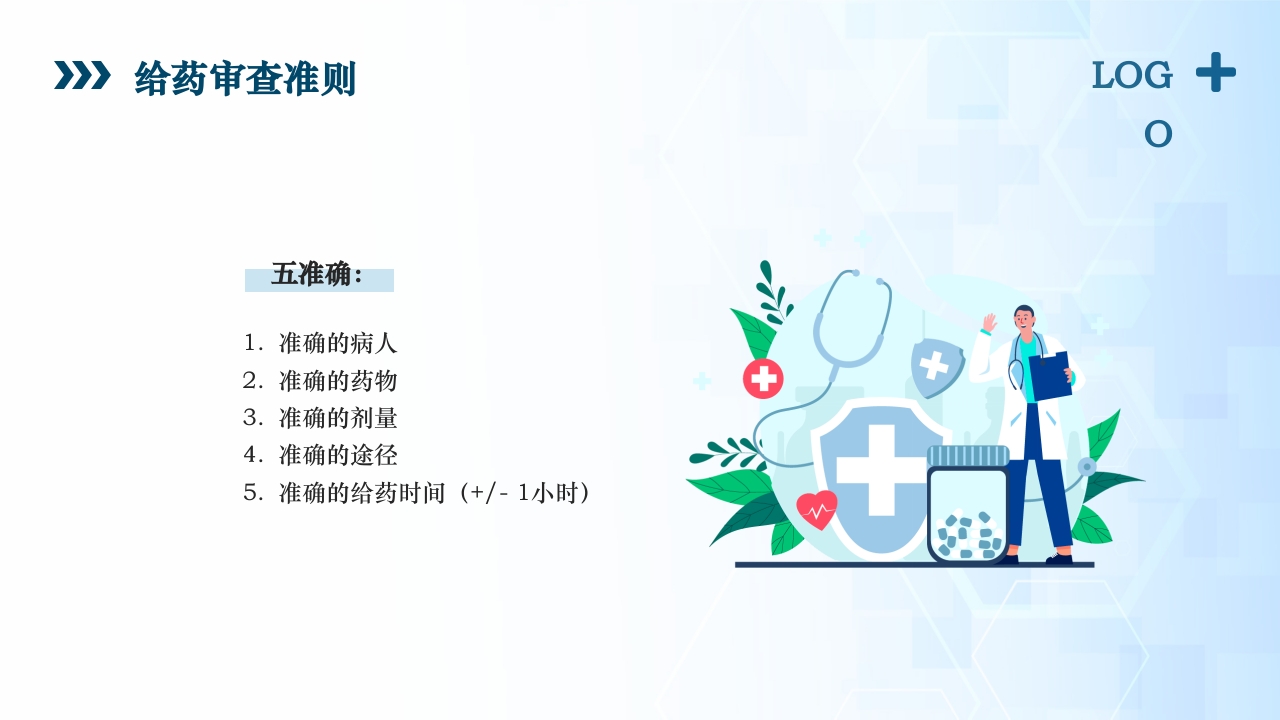 给药审查准则

LOGO

五准确：

1. 准确的病人
2. 准确的药物
3. 准确的剂量
4. 准确的途径
5. 准确的给药时间（+/- 1小时）